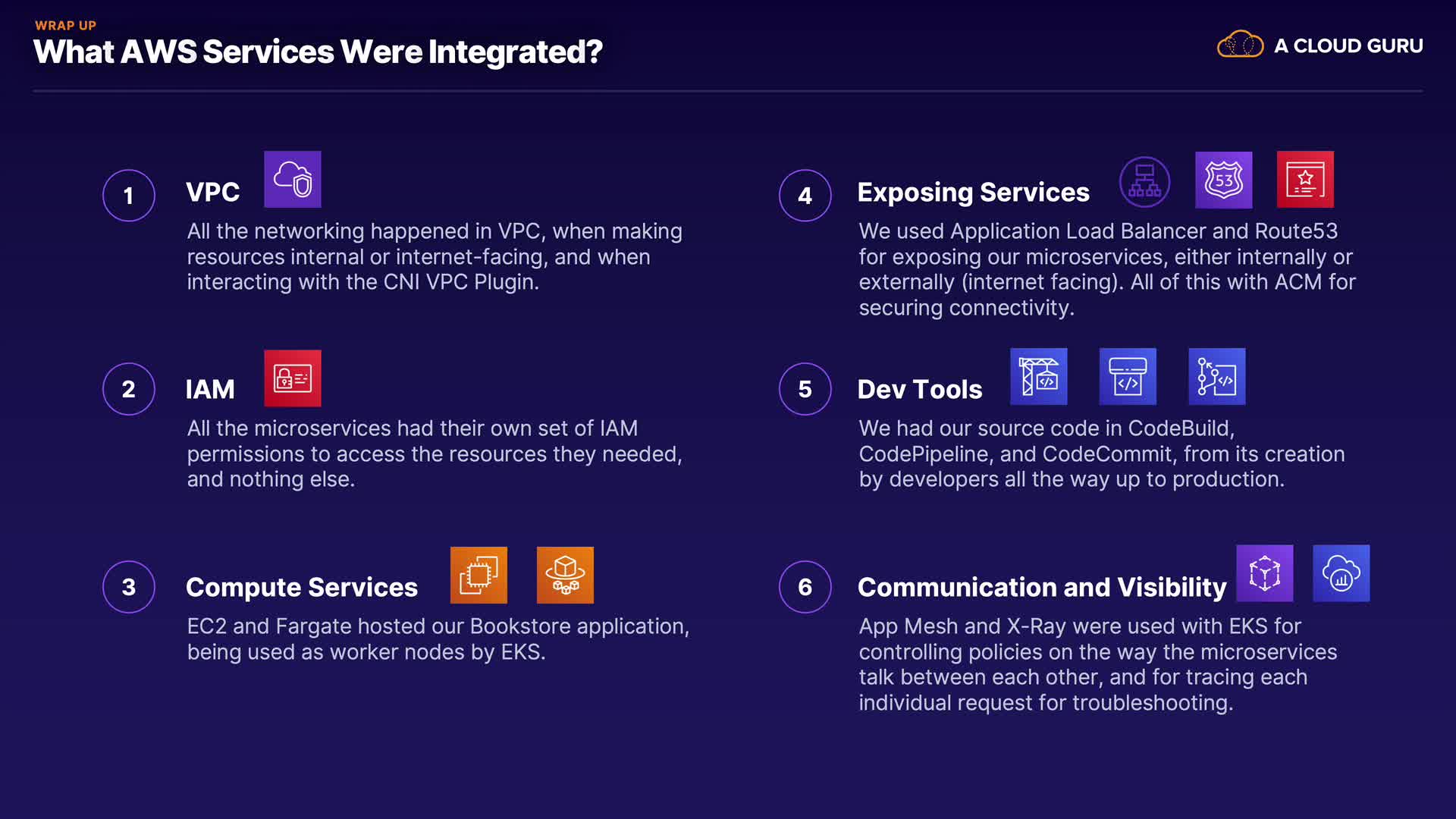 WRAP UP
What AWS Services Were Integrated?

A CLOUD GURU

1
VPC
All the networking happened in VPC, when making resources internal or internet-facing, and when interacting with the CNI VPC Plugin.

2
IAM
All the microservices had their own set of IAM permissions to access the resources they needed, and nothing else.

3
Compute Services
EC2 and Fargate hosted our Bookstore application, being used as worker nodes by EKS.

4
Exposing Services
53
We used Application Load Balancer and Route53 for exposing our microservices, either internally or externally (internet facing). All of this with ACM for securing connectivity.

5
Dev Tools
We had our source code in CodeBuild, CodePipeline, and CodeCommit, from its creation by developers all the way up to production.

6
Communication and Visibility
App Mesh and X-Ray were used with EKS for controlling policies on the way the microservices talk between each other, and for tracing each individual request for troubleshooting.